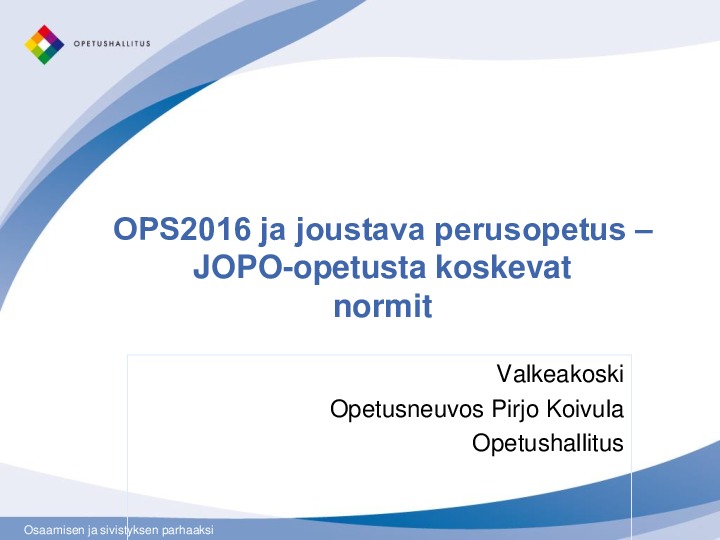 OPETUSHALLITUS

OPS2016 ja joustava perusopetus – JOPO-opetusta koskevat normit

Valkeakoski
Opetusneuvos Pirjo Koivula
Opetushallitus

Osaamisen ja sivistyksen parhaaksi